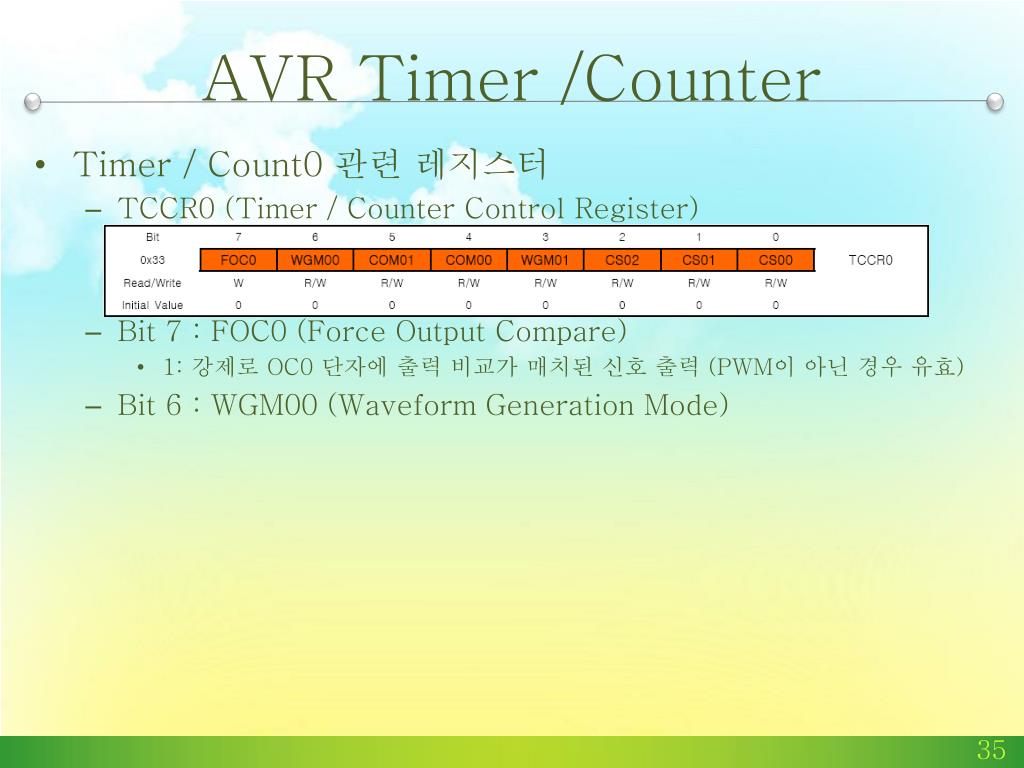 AVR Timer /Counter

• Timer / Count0 관련 레지스터
– TCCR0 (Timer / Counter Control Register)

| Bit | 7 | 6 | 5 | 4 | 3 | 2 | 1 | 0 | |
|---|---|---|---|---|---|---|---|---|---|
| 0x33 | FOC0 | WGM00 | COM01 | COM00 | WGM01 | CS02 | CS01 | CS00 | TCCR0 |
| Read/Write | W | R/W | R/W | R/W | R/W | R/W | R/W | R/W | |
| Initial Value | 0 | 0 | 0 | 0 | 0 | 0 | 0 | 0 | |

– Bit 7 : FOC0 (Force Output Compare)
• 1: 강제로 OC0 단자에 출력 비교가 매치된 신호 출력 (PWM이 아닌 경우 유효)
– Bit 6 : WGM00 (Waveform Generation Mode)

35